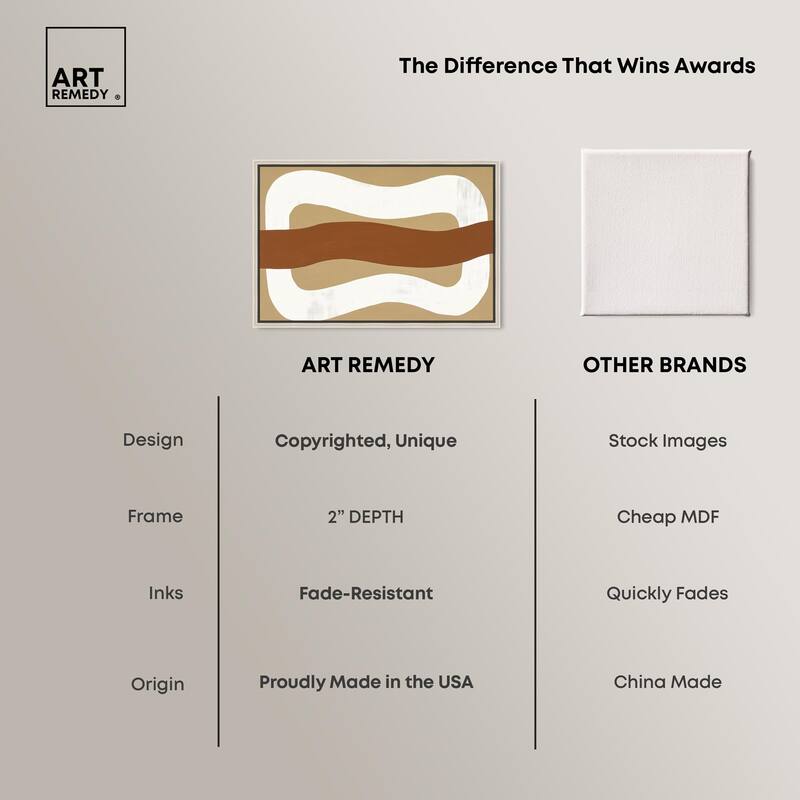 ART REMEDY ®

The Difference That Wins Awards

| | ART REMEDY | OTHER BRANDS |
|---|---|---|
| Design | Copyrighted, Unique | Stock Images |
| Frame | 2” DEPTH | Cheap MDF |
| Inks | Fade-Resistant | Quickly Fades |
| Origin | Proudly Made in the USA | China Made |